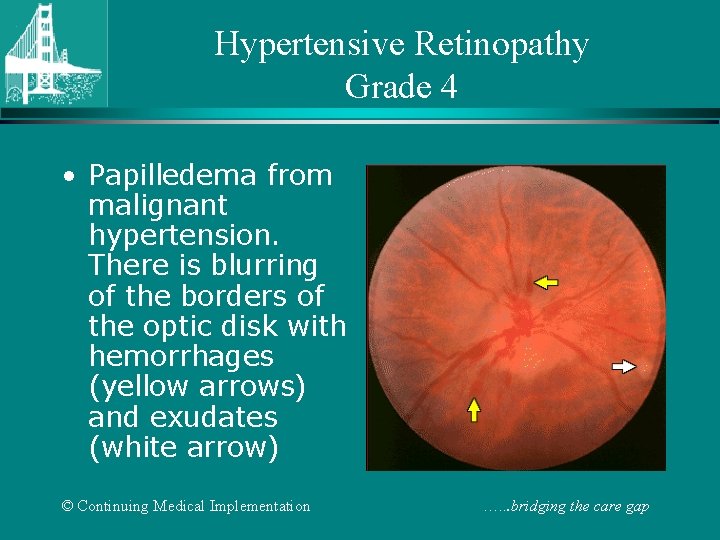 Hypertensive Retinopathy
Grade 4

• Papilledema from malignant hypertension. There is blurring of the borders of the optic disk with hemorrhages (yellow arrows) and exudates (white arrow)

© Continuing Medical Implementation

……bridging the care gap